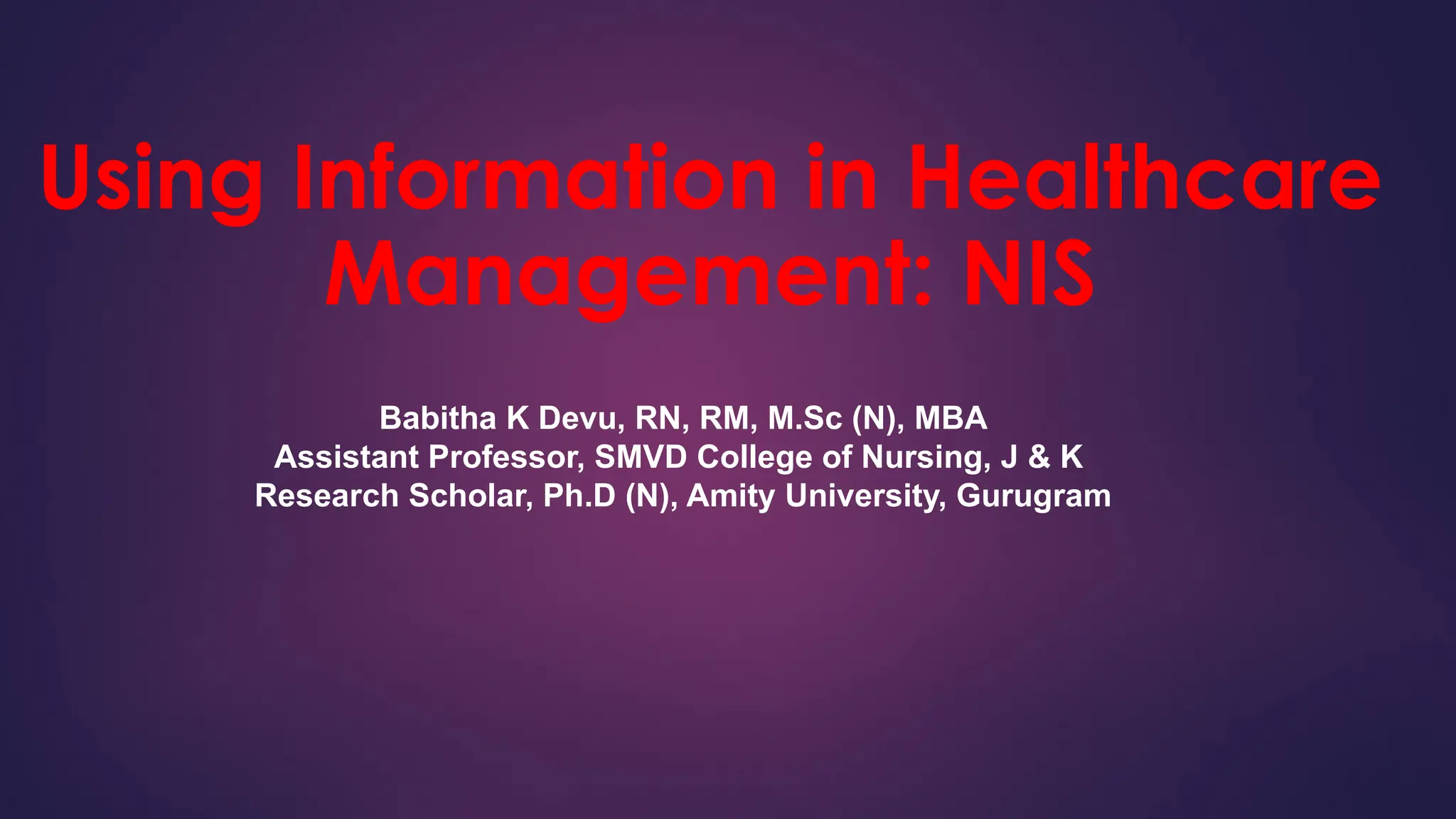 Using Information in Healthcare Management: NIS

Babitha K Devu, RN, RM, M.Sc (N), MBA
Assistant Professor, SMVD College of Nursing, J & K
Research Scholar, Ph.D (N), Amity University, Gurugram